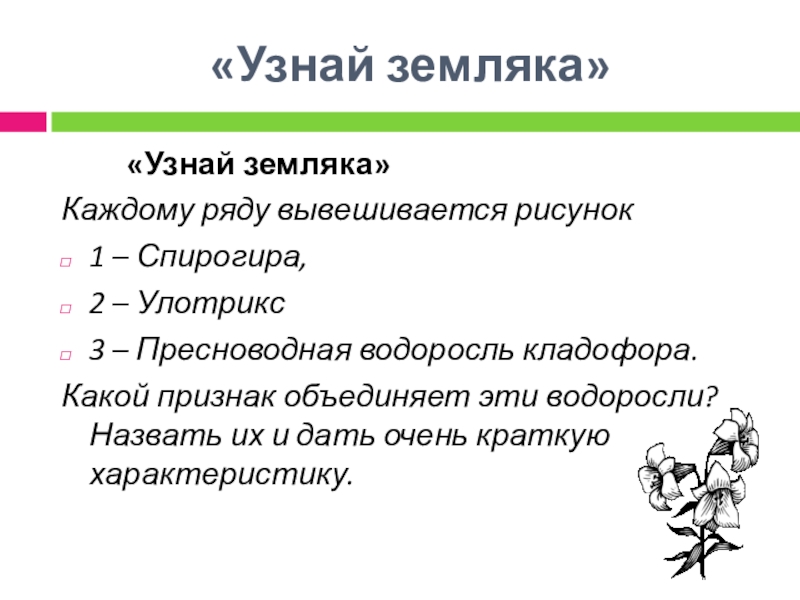 «Узнай земляка»

«Узнай земляка»

Каждому ряду вывешивается рисунок

1 – Спирогира,

2 – Улотрикс

3 – Пресноводная водоросль кладофора.

Какой признак объединяет эти водоросли? Назвать их и дать очень краткую характеристику.